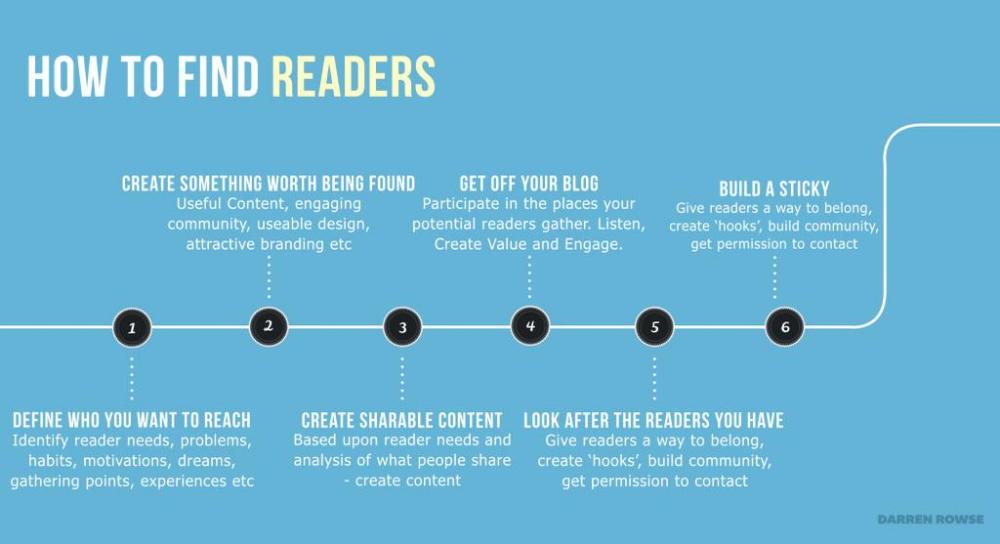 HOW TO FIND READERS

1

DEFINE WHO YOU WANT TO REACH
Identify reader needs, problems, habits, motivations, dreams, gathering points, experiences etc

2

CREATE SOMETHING WORTH BEING FOUND
Useful Content, engaging community, useable design, attractive branding etc

3

CREATE SHARABLE CONTENT
Based upon reader needs and analysis of what people share - create content

4

GET OFF YOUR BLOG
Participate in the places your potential readers gather. Listen, Create Value and Engage.

5

LOOK AFTER THE READERS YOU HAVE
Give readers a way to belong, create 'hooks', build community, get permission to contact

6

BUILD A STICKY
Give readers a way to belong, create 'hooks', build community, get permission to contact

DARREN ROWSE